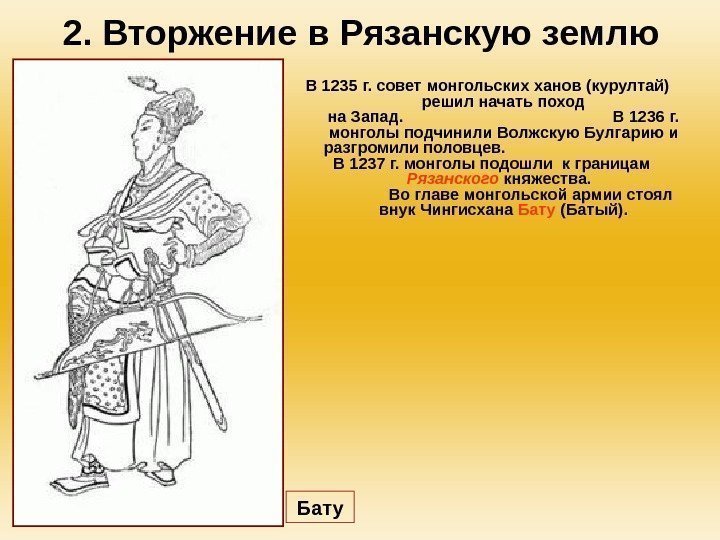 2. Вторжение в Рязанскую землю

В 1235 г. совет монгольских ханов (курултай) решил начать поход на Запад. В 1236 г. монголы подчинили Волжскую Булгарию и разгромили половцев. В 1237 г. монголы подошли к границам Рязанского княжества. Во главе монгольской армии стоял внук Чингисхана Бату (Батый).

Бату